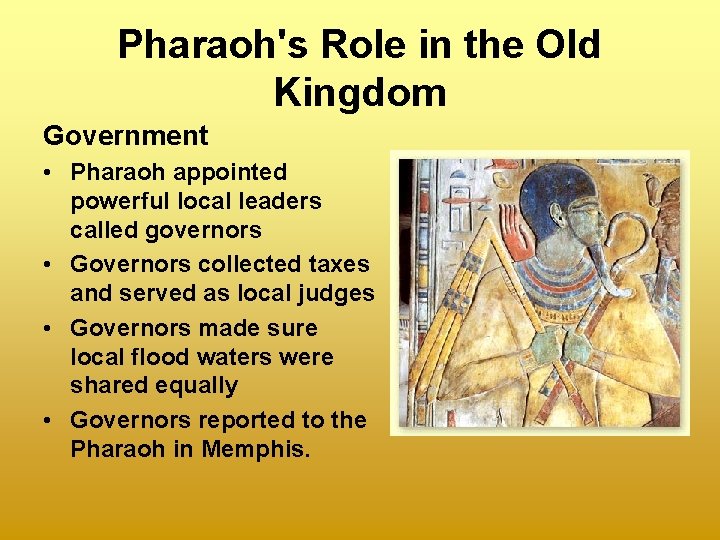 Pharaoh's Role in the Old Kingdom

Government

• Pharaoh appointed powerful local leaders called governors
• Governors collected taxes and served as local judges
• Governors made sure local flood waters were shared equally
• Governors reported to the Pharaoh in Memphis.